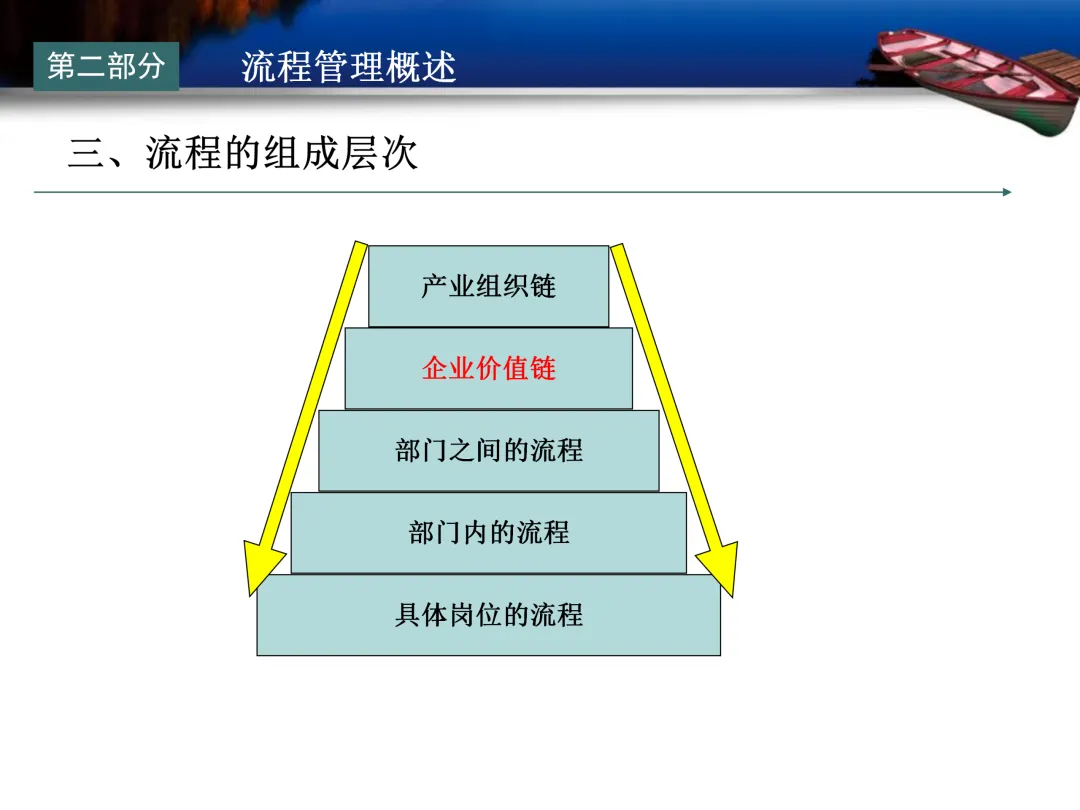 第二部分

流程管理概述

三、流程的组成层次

产业组织链

企业价值链

部门之间的流程

部门内的流程

具体岗位的流程